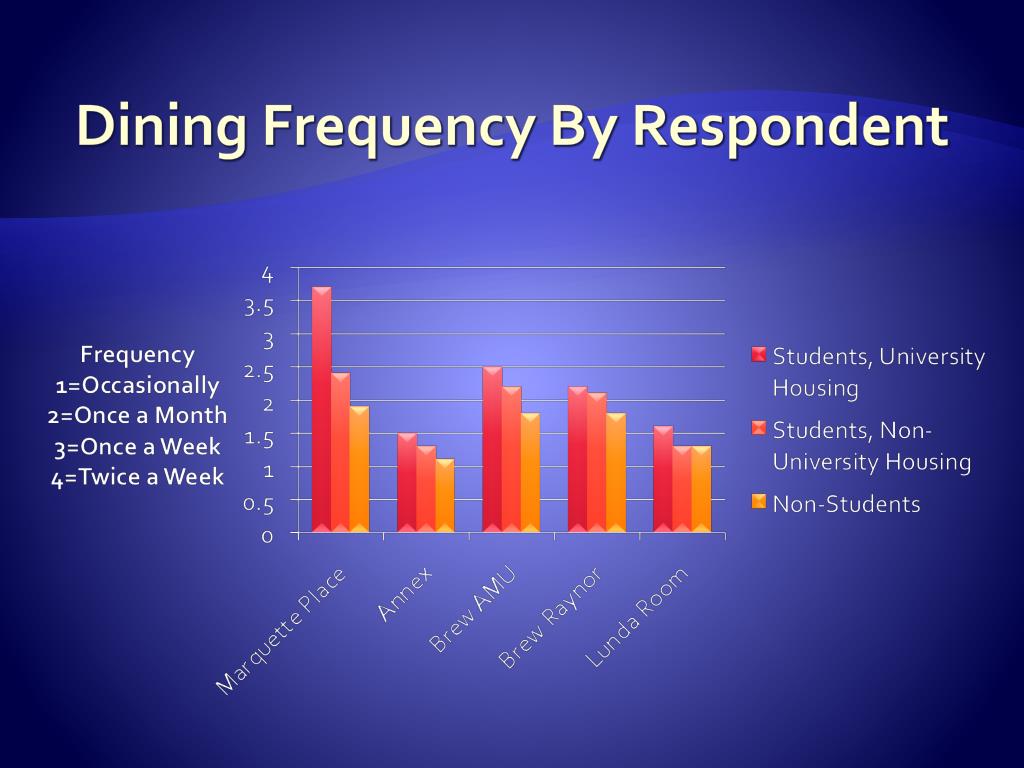 Dining Frequency By Respondent

Frequency
1=Occasionally
2=Once a Month
3=Once a Week
4=Twice a Week

4
3.5
3
2.5
2
1.5
1
0.5
0

Marquette Place
Annex
Brew AMU
Brew Raynor
Lunda Room

Students, University Housing
Students, Non-University Housing
Non-Students